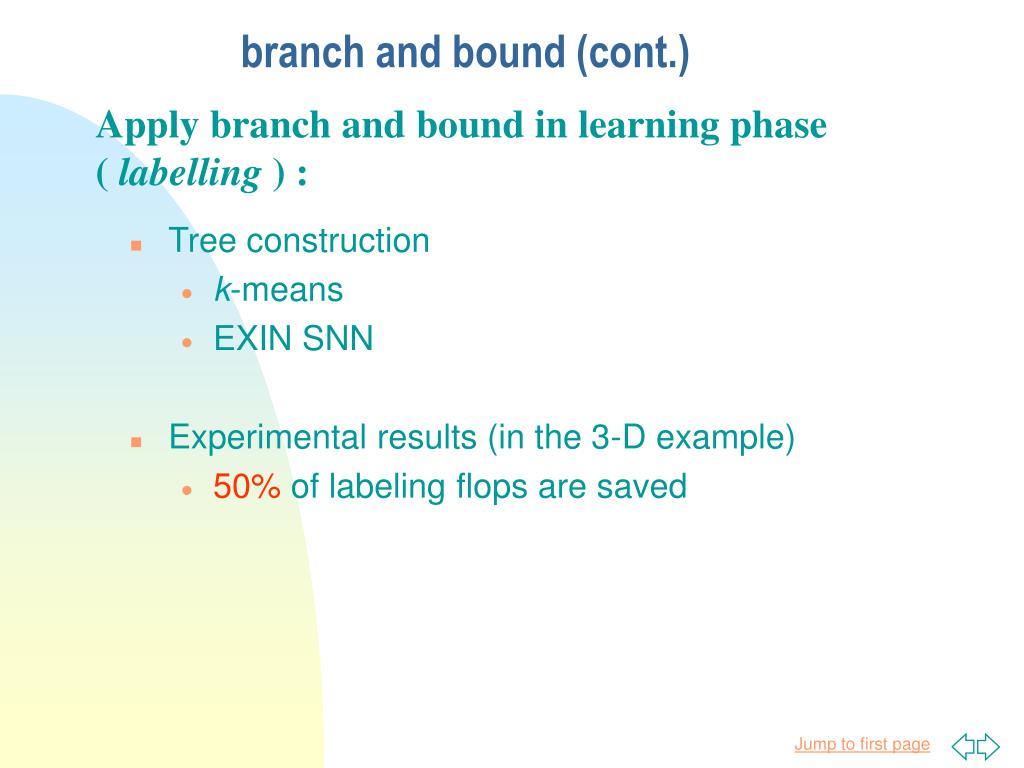 branch and bound (cont.)

Apply branch and bound in learning phase ( labelling ) :

Tree construction

k-means

EXIN SNN

Experimental results (in the 3-D example)

50% of labeling flops are saved

Jump to first page